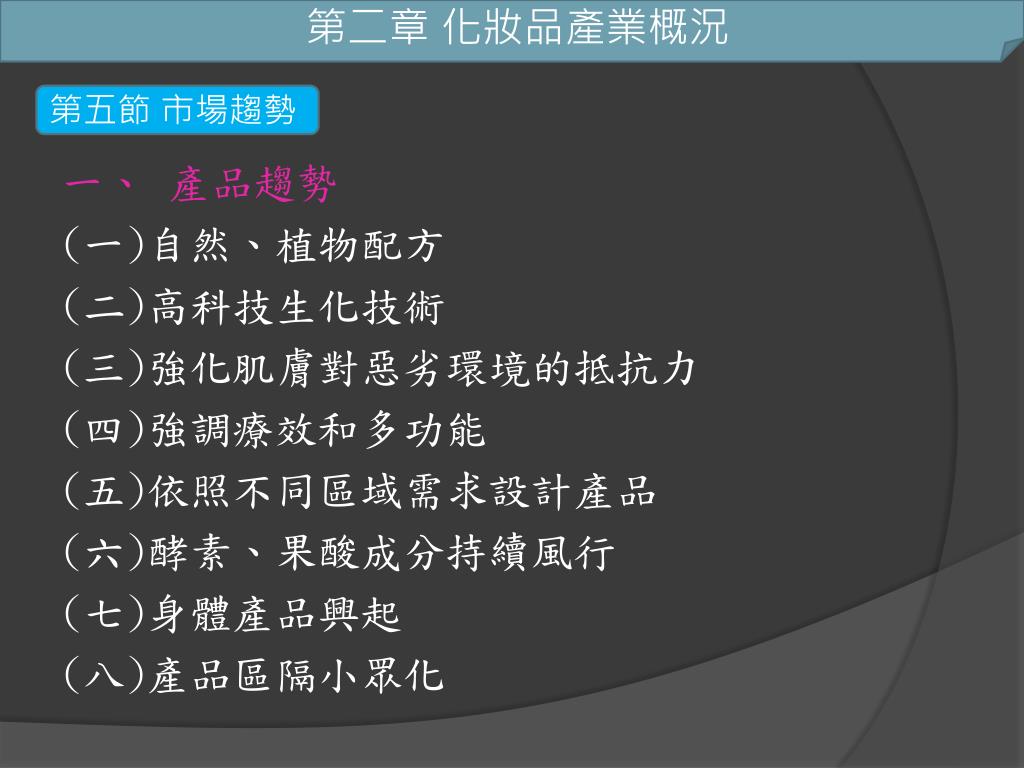 第二章 化妝品產業概況

第五節 市場趨勢

一、 產品趨勢

(一)自然、植物配方

(二)高科技生化技術

(三)強化肌膚對惡劣環境的抵抗力

(四)強調療效和多功能

(五)依照不同區域需求設計產品

(六)酵素、果酸成分持續風行

(七)身體產品興起

(八)產品區隔小眾化